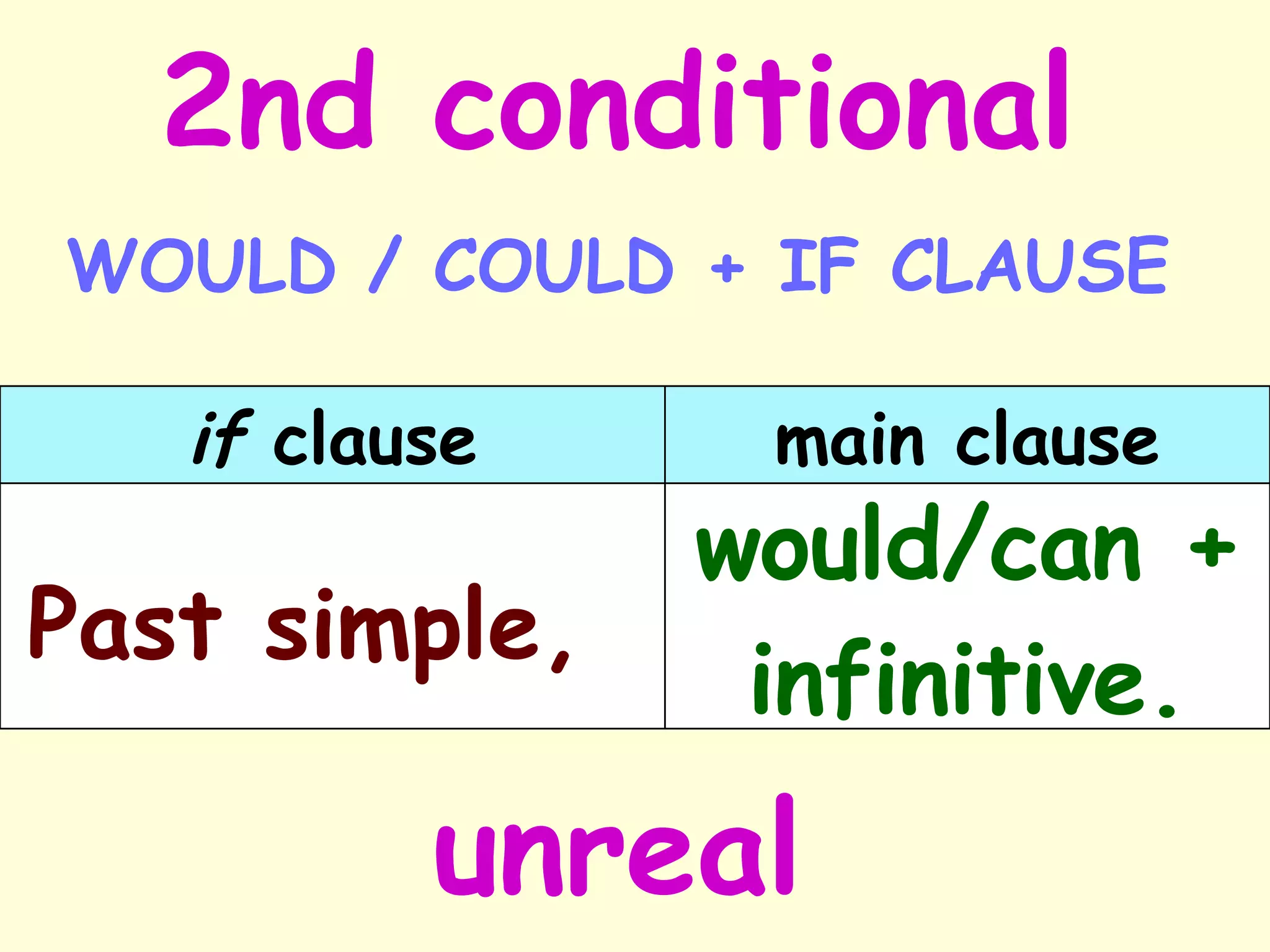 2nd conditional

WOULD / COULD + IF CLAUSE

| if clause | main clause |
|---|---|
| Past simple, | would/can + infinitive. |

unreal